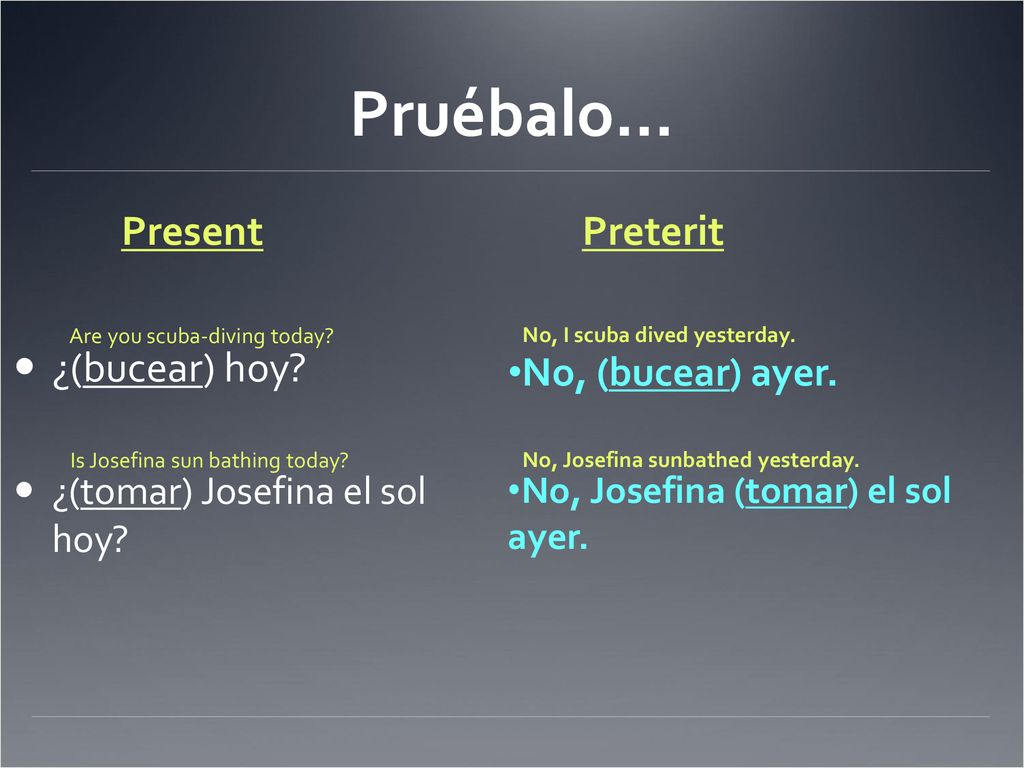 Pruébalo…

Present

Are you scuba-diving today?

• ¿(bucear) hoy?

Is Josefina sun bathing today?

• ¿(tomar) Josefina el sol hoy?

Preterit

No, I scuba dived yesterday.

•No, (bucear) ayer.

No, Josefina sunbathed yesterday.

•No, Josefina (tomar) el sol ayer.